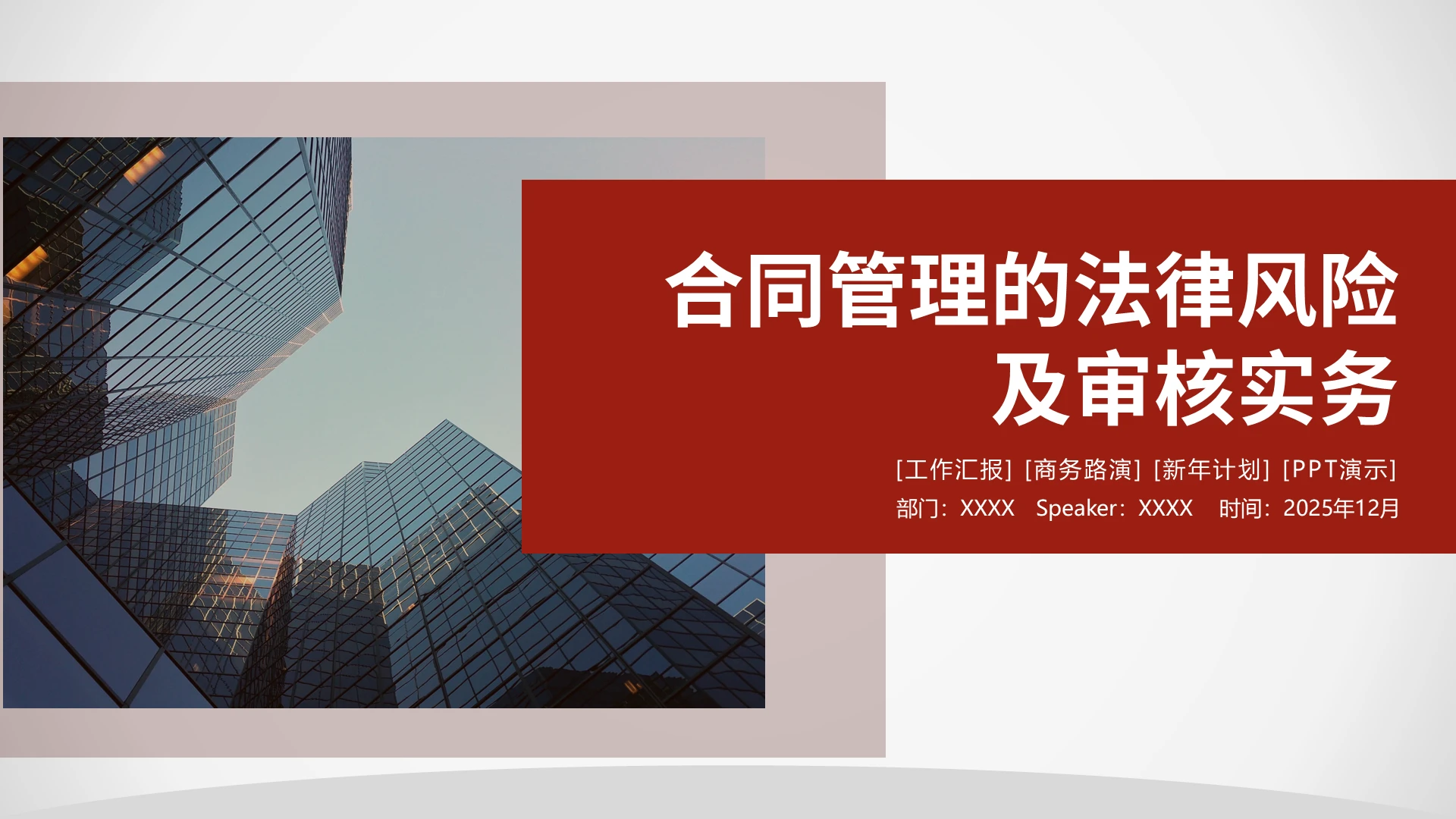 合同管理的法律风险及审核实务

[工作汇报] [商务路演] [新年计划] [PPT演示]

部门：XXXX　Speaker：XXXX　时间：2025年12月